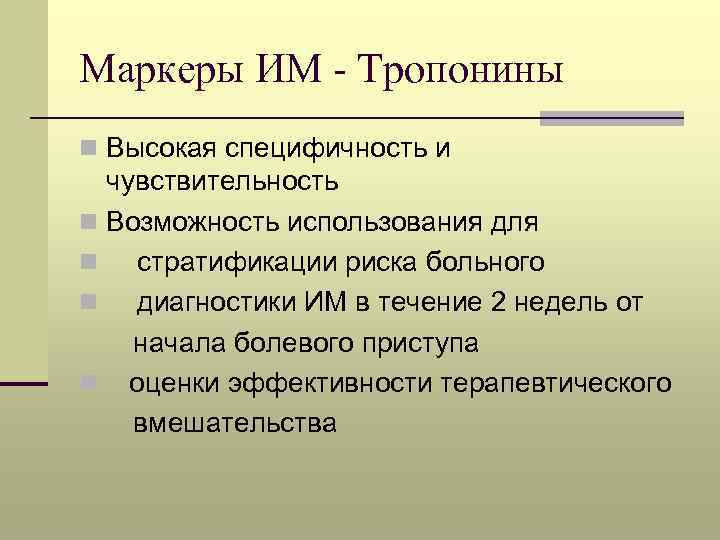 Маркеры ИМ - Тропонины

Высокая специфичность и чувствительность

Возможность использования для

стратификации риска больного

диагностики ИМ в течение 2 недель от начала болевого приступа

оценки эффективности терапевтического вмешательства